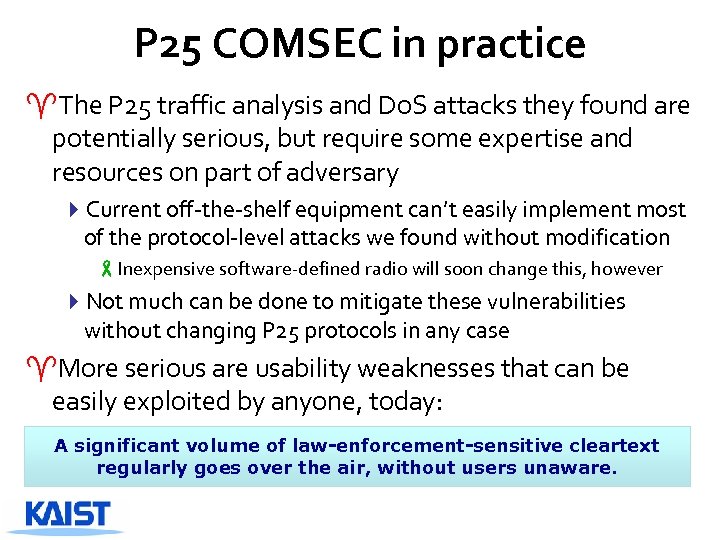 P25 COMSEC in practice

The P25 traffic analysis and DoS attacks they found are potentially serious, but require some expertise and resources on part of adversary

Current off-the-shelf equipment can't easily implement most of the protocol-level attacks we found without modification

Inexpensive software-defined radio will soon change this, however

Not much can be done to mitigate these vulnerabilities without changing P25 protocols in any case

More serious are usability weaknesses that can be easily exploited by anyone, today:

A significant volume of law-enforcement-sensitive cleartext regularly goes over the air, without users unaware.

KAIST